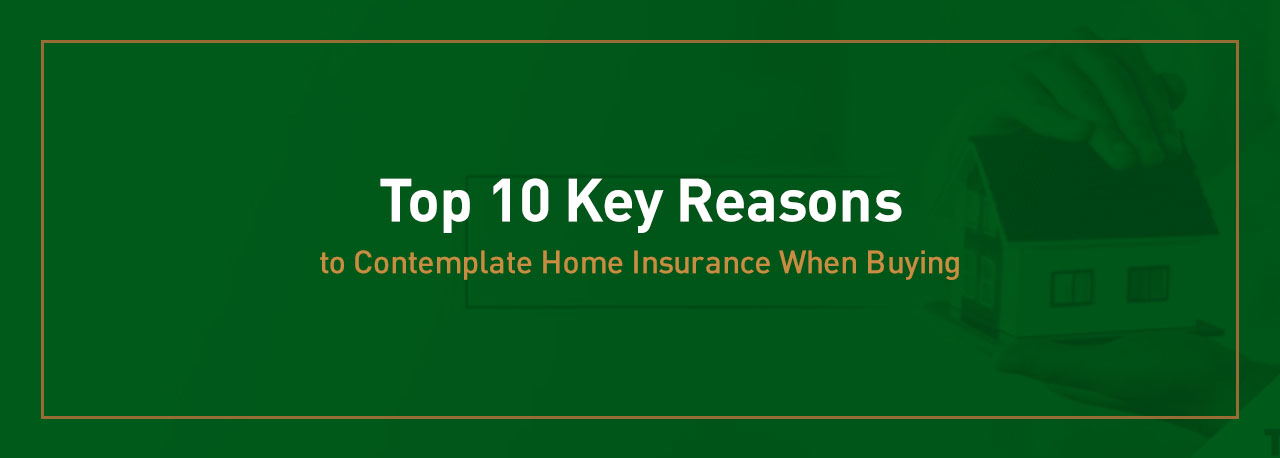 Top 10 Key Reasons

to Contemplate Home Insurance When Buying